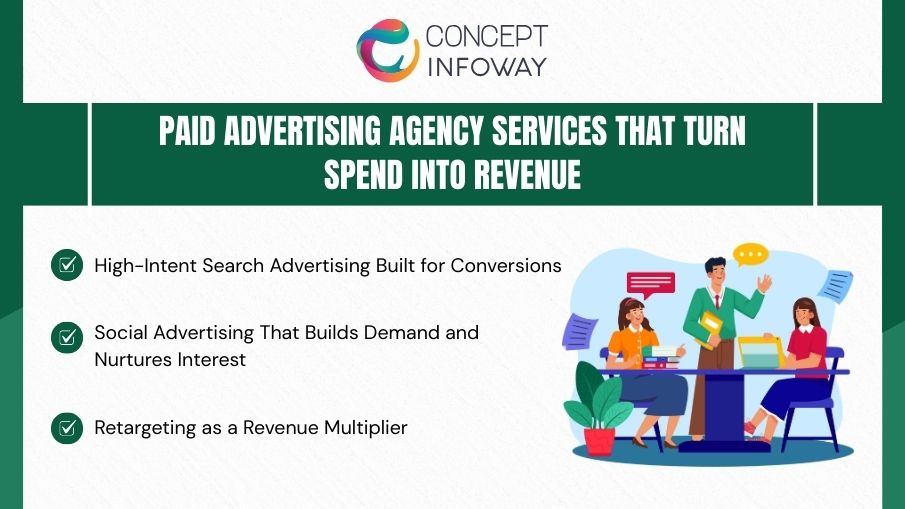 CONCEPT
INFOWAY

PAID ADVERTISING AGENCY SERVICES THAT TURN SPEND INTO REVENUE

High-Intent Search Advertising Built for Conversions

Social Advertising That Builds Demand and Nurtures Interest

Retargeting as a Revenue Multiplier